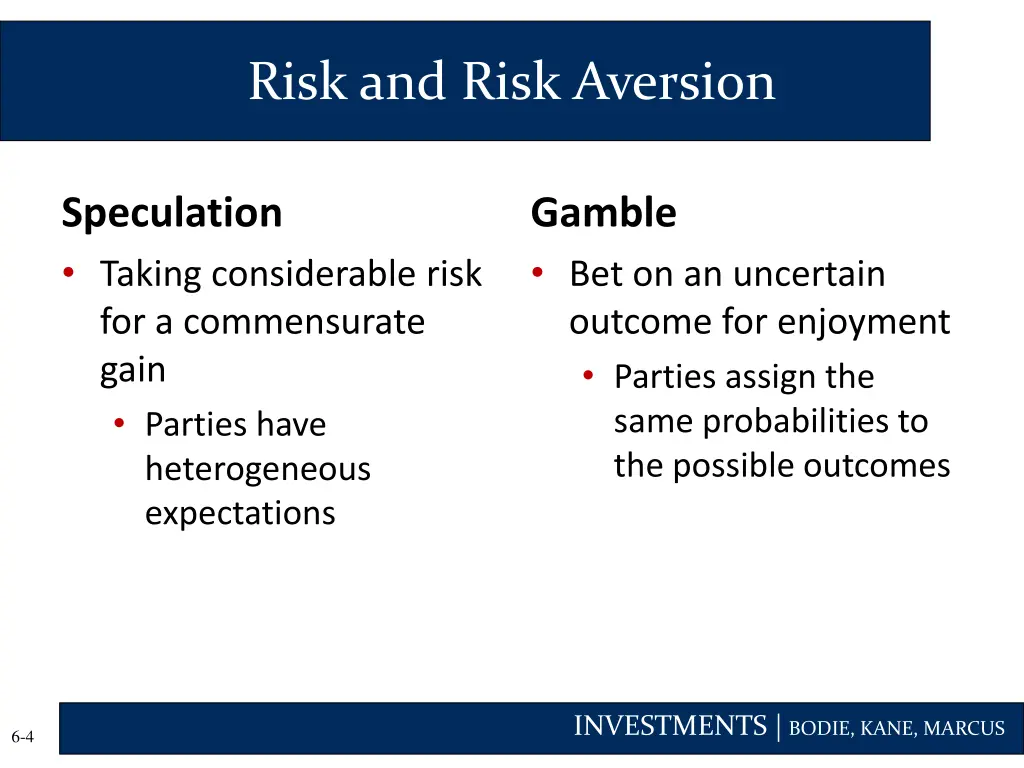 Risk and Risk Aversion

Speculation

• Taking considerable risk for a commensurate gain
  • Parties have heterogeneous expectations

Gamble

• Bet on an uncertain outcome for enjoyment
  • Parties assign the same probabilities to the possible outcomes

6-4

INVESTMENTS | BODIE, KANE, MARCUS